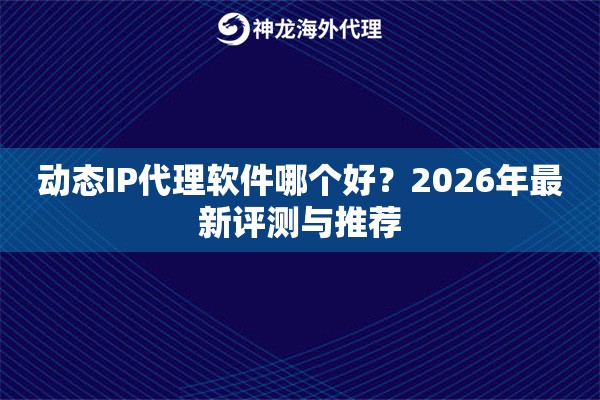 神龙海外代理

动态IP代理软件哪个好？2026年最新评测与推荐